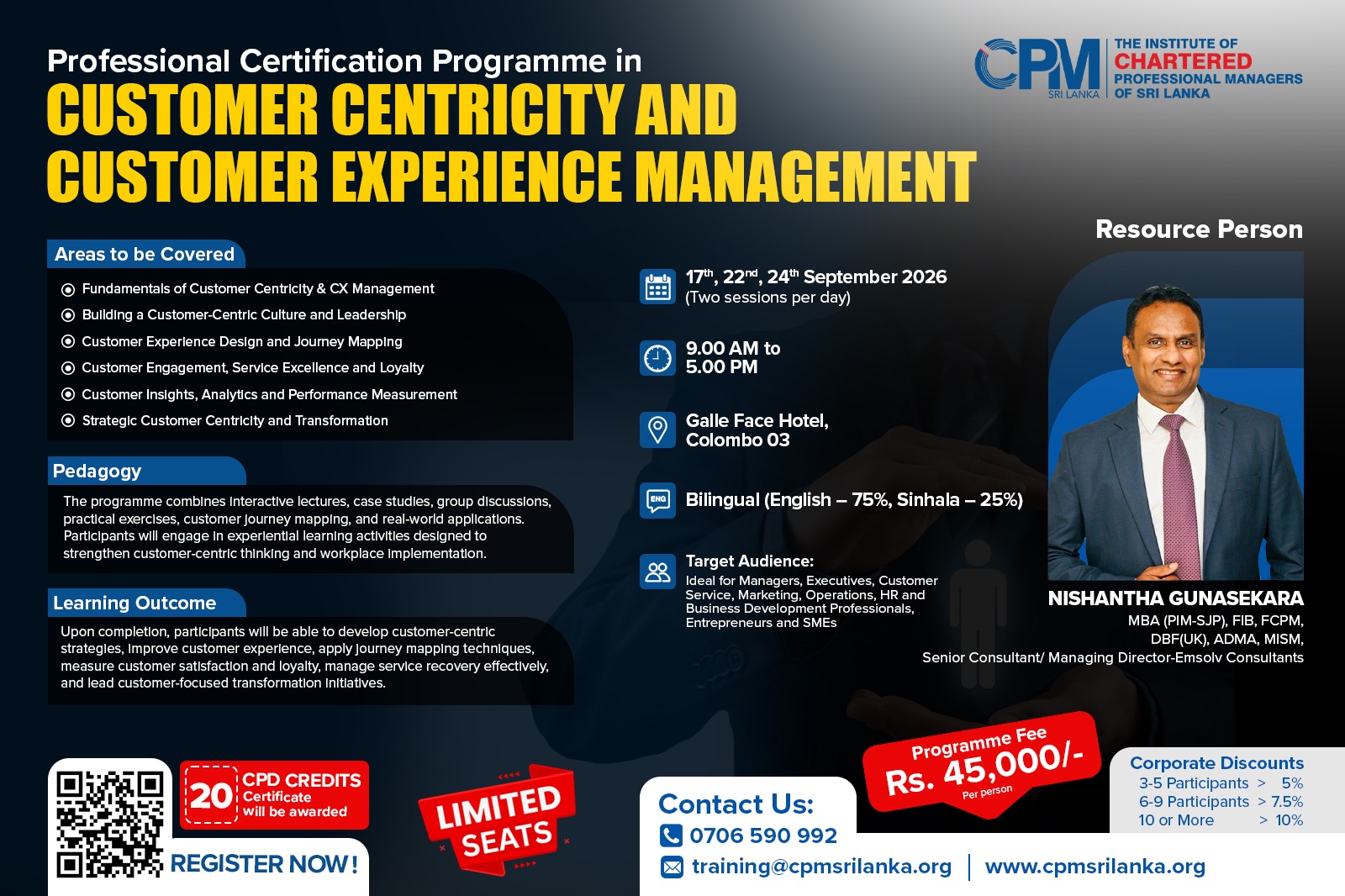 Professional Certification Programme in
CUSTOMER CENTRICITY AND CUSTOMER EXPERIENCE MANAGEMENT

CPM SRI LANKA
THE INSTITUTE OF CHARTERED PROFESSIONAL MANAGERS OF SRI LANKA

Areas to be Covered
Fundamentals of Customer Centricity & CX Management
Building a Customer-Centric Culture and Leadership
Customer Experience Design and Journey Mapping
Customer Engagement, Service Excellence and Loyalty
Customer Insights, Analytics and Performance Measurement
Strategic Customer Centricity and Transformation

Pedagogy
The programme combines interactive lectures, case studies, group discussions, practical exercises, customer journey mapping, and real-world applications. Participants will engage in experiential learning activities designed to strengthen customer-centric thinking and workplace implementation.

Learning Outcome
Upon completion, participants will be able to develop customer-centric strategies, improve customer experience, apply journey mapping techniques, measure customer satisfaction and loyalty, manage service recovery effectively, and lead customer-focused transformation initiatives.

$17^{th}$, $22^{nd}$, $24^{th}$ September 2026
(Two sessions per day)

9.00 AM to 5.00 PM

Galle Face Hotel, Colombo 03

ENG
Bilingual (English – 75%, Sinhala – 25%)

Target Audience:
Ideal for Managers, Executives, Customer Service, Marketing, Operations, HR and Business Development Professionals, Entrepreneurs and SMEs

Resource Person
NISHANTHA GUNASEKARA
MBA (PIM-SJP), FIB, FCPM, DBF(UK), ADMA, MISM,
Senior Consultant/ Managing Director-Emsolv Consultants

20 CPD CREDITS Certificate will be awarded
REGISTER NOW!

LIMITED SEATS

Programme Fee
Rs. 45,000/-
Per person

Corporate Discounts
3-5 Participants > 5%
6-9 Participants > 7.5%
10 or More > 10%

Contact Us:
0706 590 992
training@cpmsrilanka.org | www.cpmsrilanka.org